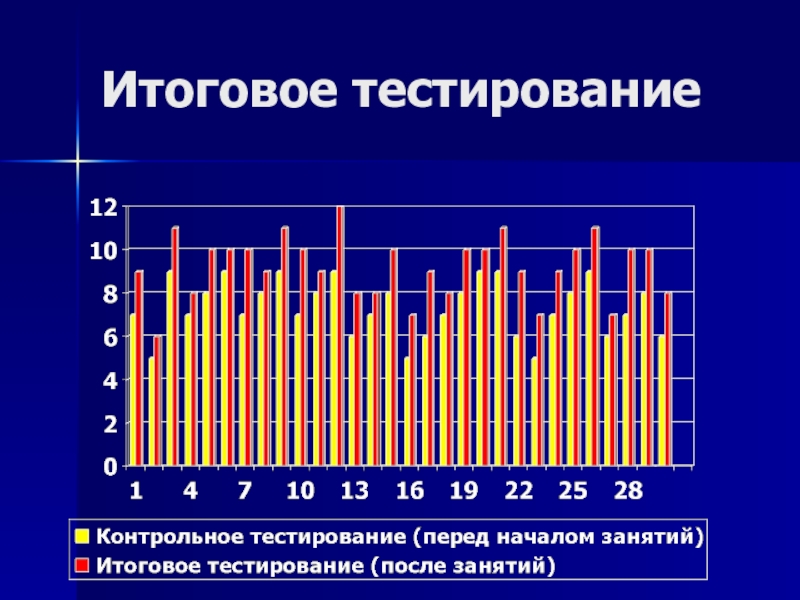 Итоговое тестирование

12
10
8
6
4
2
0

1 4 7 10 13 16 19 22 25 28

Контрольное тестирование (перед началом занятий)
Итоговое тестирование (после занятий)